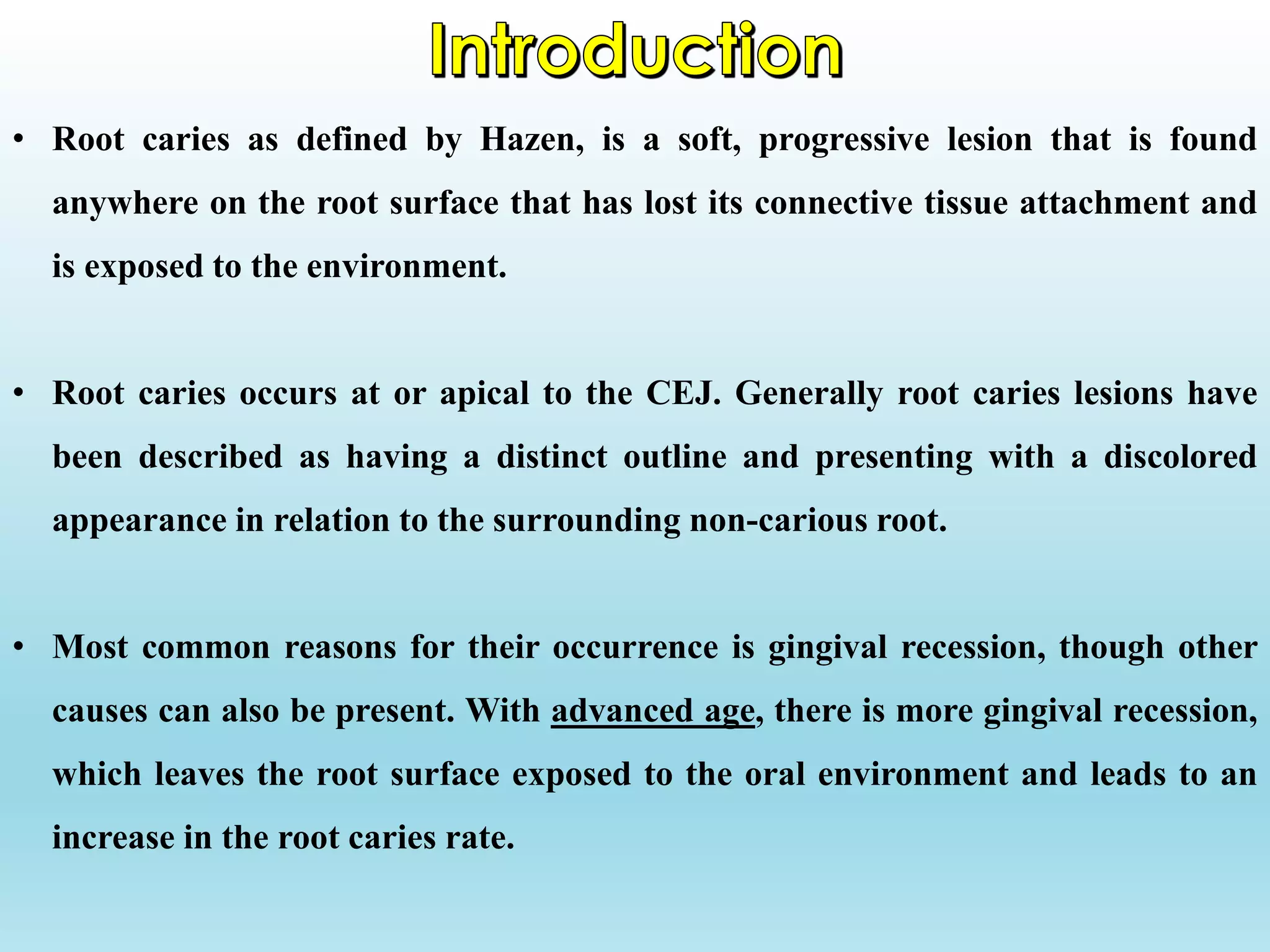 Introduction

• Root caries as defined by Hazen, is a soft, progressive lesion that is found anywhere on the root surface that has lost its connective tissue attachment and is exposed to the environment.

• Root caries occurs at or apical to the CEJ. Generally root caries lesions have been described as having a distinct outline and presenting with a discolored appearance in relation to the surrounding non-carious root.

• Most common reasons for their occurrence is gingival recession, though other causes can also be present. With advanced age, there is more gingival recession, which leaves the root surface exposed to the oral environment and leads to an increase in the root caries rate.